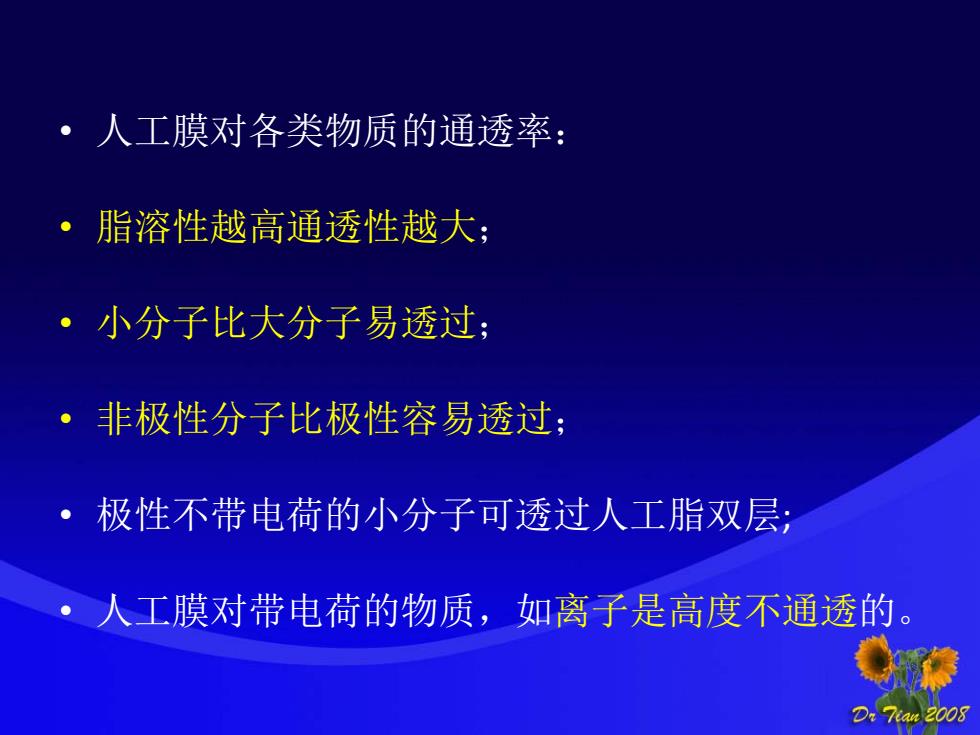 • 人工膜对各类物质的通透率：

• 脂溶性越高通透性越大；

• 小分子比大分子易透过；

• 非极性分子比极性容易透过；

• 极性不带电荷的小分子可透过人工脂双层;

• 人工膜对带电荷的物质，如离子是高度不通透的。

Dr Tian 2008